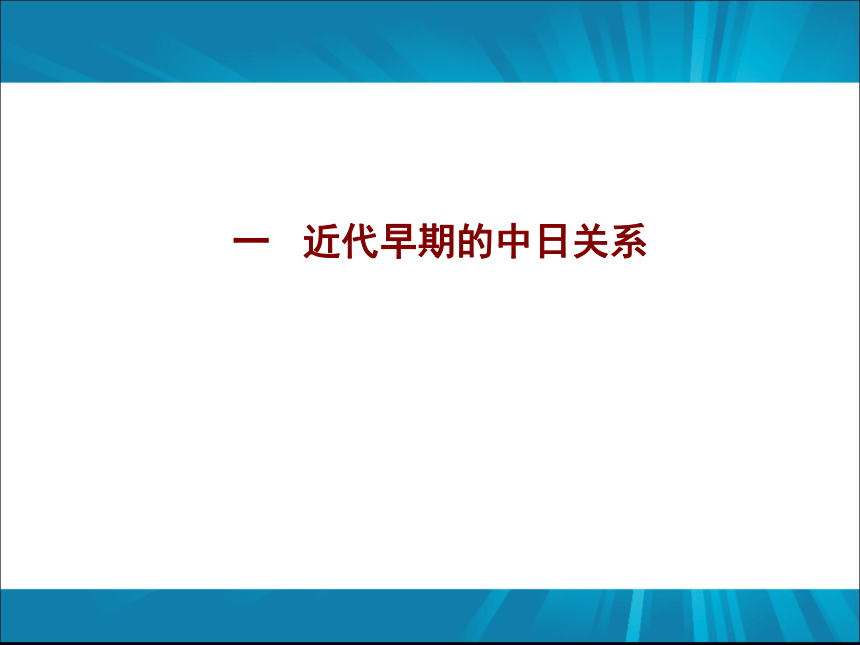 一　近代早期的中日关系